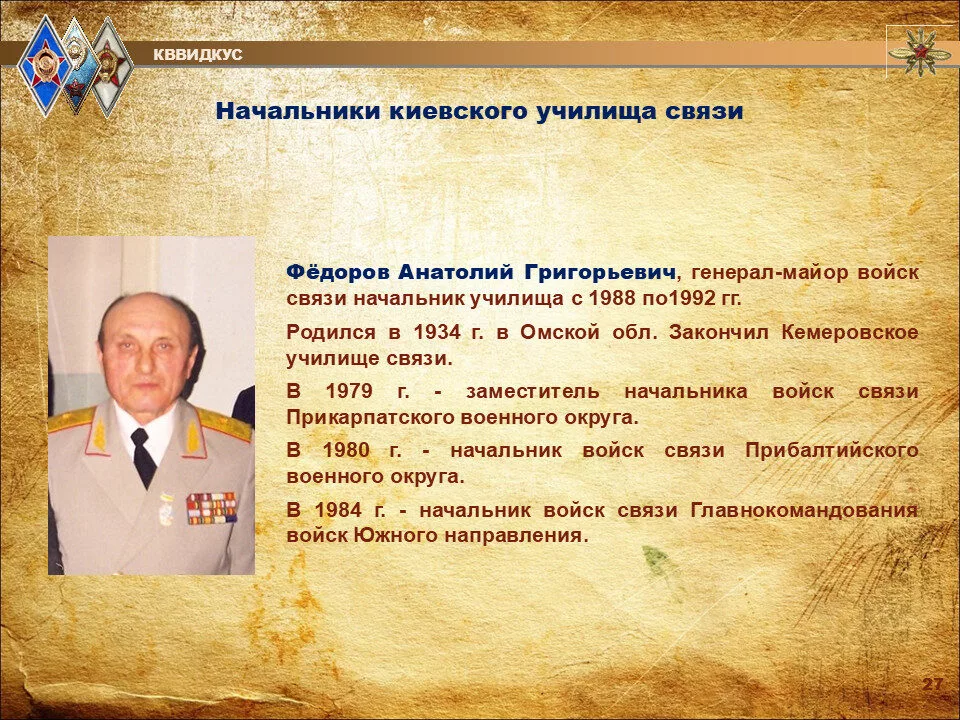 КВВИДКУС

Начальники киевского училища связи

Фёдоров Анатолий Григорьевич, генерал-майор войск связи начальник училища с 1988 по1992 гг.

Родился в 1934 г. в Омской обл. Закончил Кемеровское училище связи.

В 1979 г. - заместитель начальника войск связи Прикарпатского военного округа.

В 1980 г. - начальник войск связи Прибалтийского военного округа.

В 1984 г. - начальник войск связи Главнокомандования войск Южного направления.

27